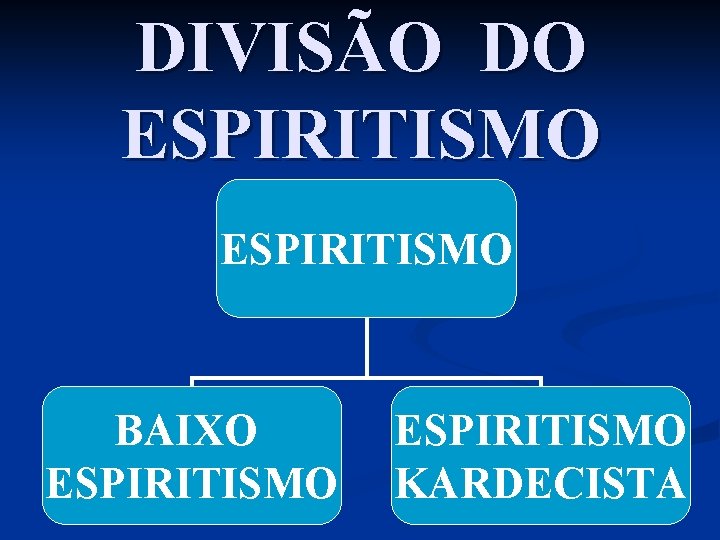 DIVISÃO DO ESPIRITISMO

ESPIRITISMO

BAIXO ESPIRITISMO

ESPIRITISMO KARDECISTA